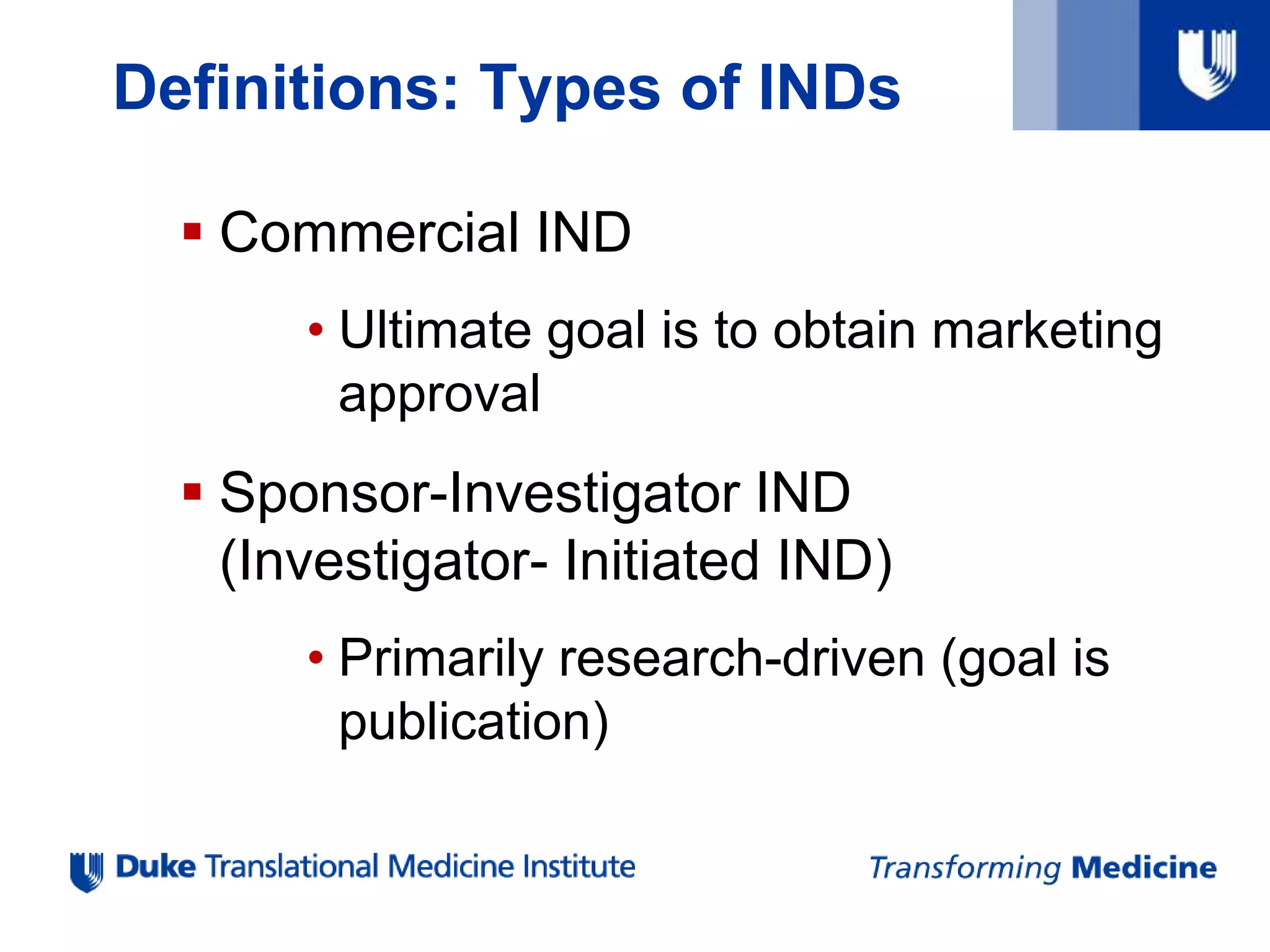 Definitions: Types of INDs

▪ Commercial IND

• Ultimate goal is to obtain marketing approval

▪ Sponsor-Investigator IND (Investigator- Initiated IND)

• Primarily research-driven (goal is publication)

Duke Translational Medicine Institute

Transforming Medicine